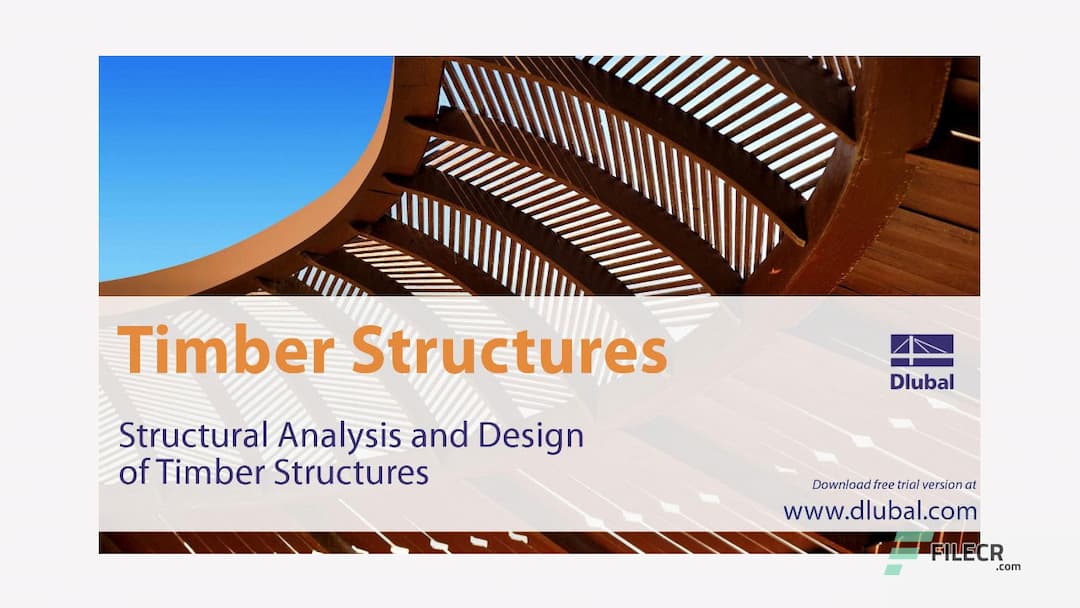 Timber Structures

Dlubal

Structural Analysis and Design of Timber Structures

Download free trial version at
www.dlubal.com

FILECR
.com